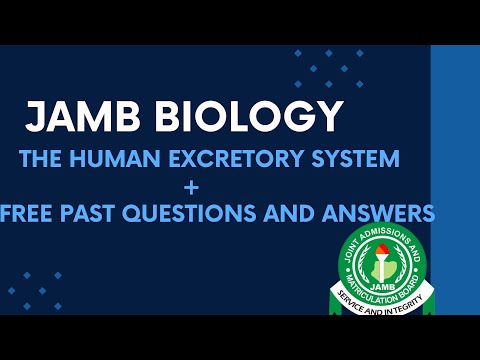 JAMB BIOLOGY

THE HUMAN EXCRETORY SYSTEM
+
FREE PAST QUESTIONS AND ANSWERS

JOINT ADMISSIONS AND MATRICULATION BOARD
JAMB
SERVICE AND INTEGRITY